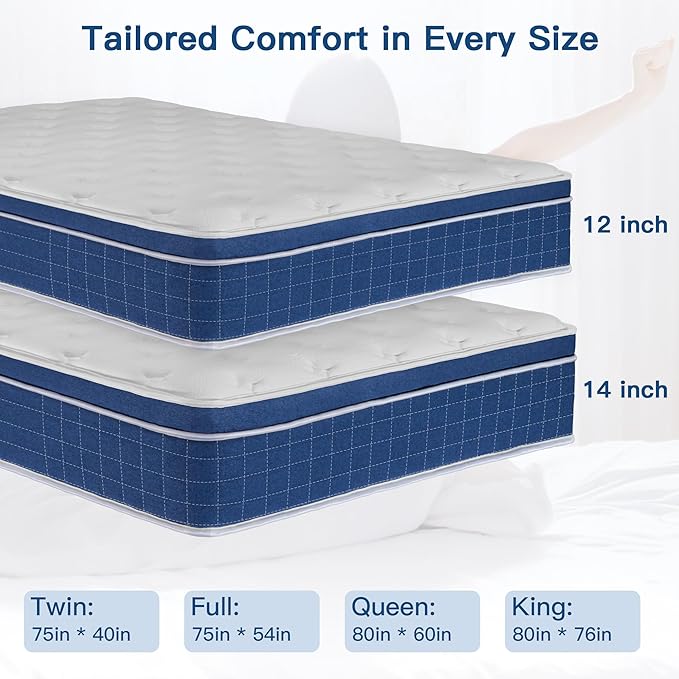 Tailored Comfort in Every Size

12 inch

14 inch

Twin:
75in * 40in

Full:
75in * 54in

Queen:
80in * 60in

King:
80in * 76in